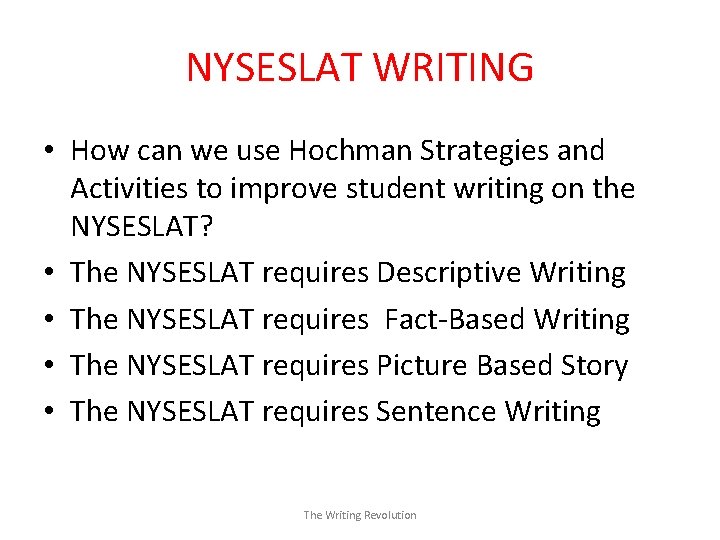 NYSESLAT WRITING

• How can we use Hochman Strategies and Activities to improve student writing on the NYSESLAT?
• The NYSESLAT requires Descriptive Writing
• The NYSESLAT requires Fact-Based Writing
• The NYSESLAT requires Picture Based Story
• The NYSESLAT requires Sentence Writing

The Writing Revolution